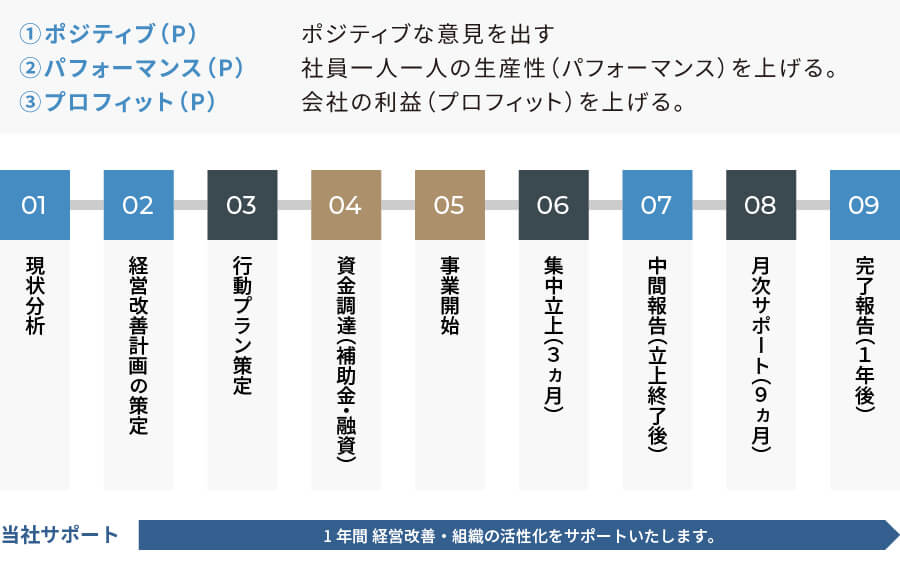 ①ポジティブ（P）　ポジティブな意見を出す
②パフォーマンス（P）　社員一人一人の生産性（パフォーマンス）を上げる。
③プロフィット（P）　会社の利益（プロフィット）を上げる。

01
現状分析

02
経営改善計画の策定

03
行動プラン策定

04
資金調達（補助金・融資）

05
事業開始

06
集中立上（3ヵ月）

07
中間報告（立上終了後）

08
月次サポート（9ヵ月）

09
完了報告（1年後）

当社サポート
1年間 経営改善・組織の活性化をサポートいたします。